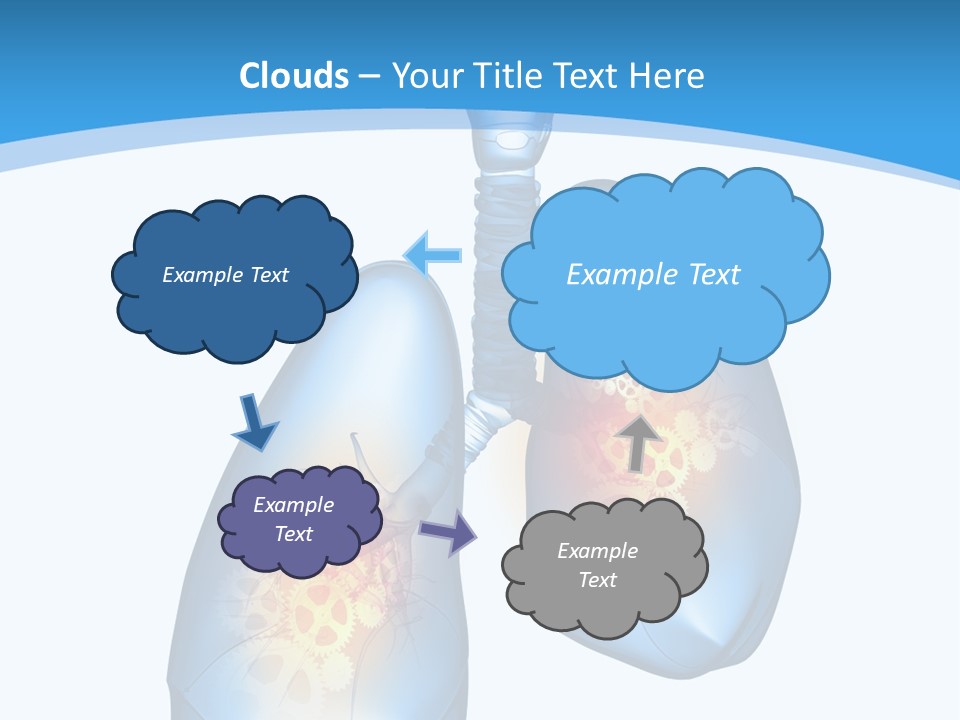 Clouds – Your Title Text Here

Example Text

Example Text

Example Text

Example Text